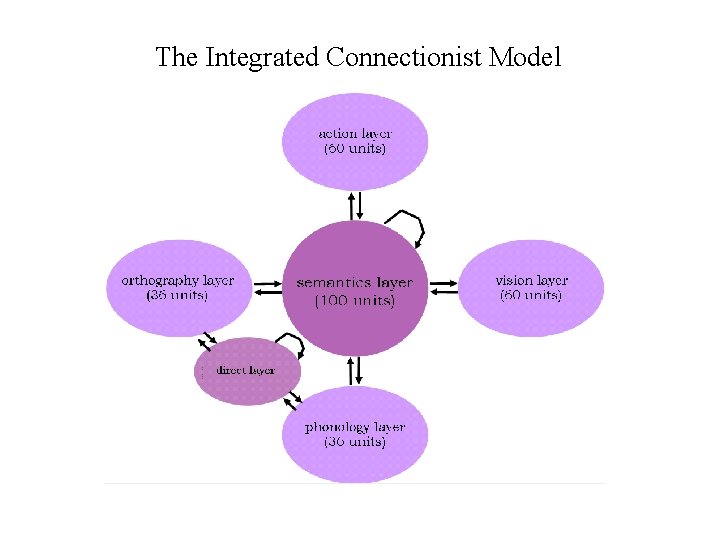 The Integrated Connectionist Model

action layer
(60 units)

orthography layer
(36 units)

semantics layer
(100 units)

vision layer
(60 units)

direct layer

phonology layer
(36 units)